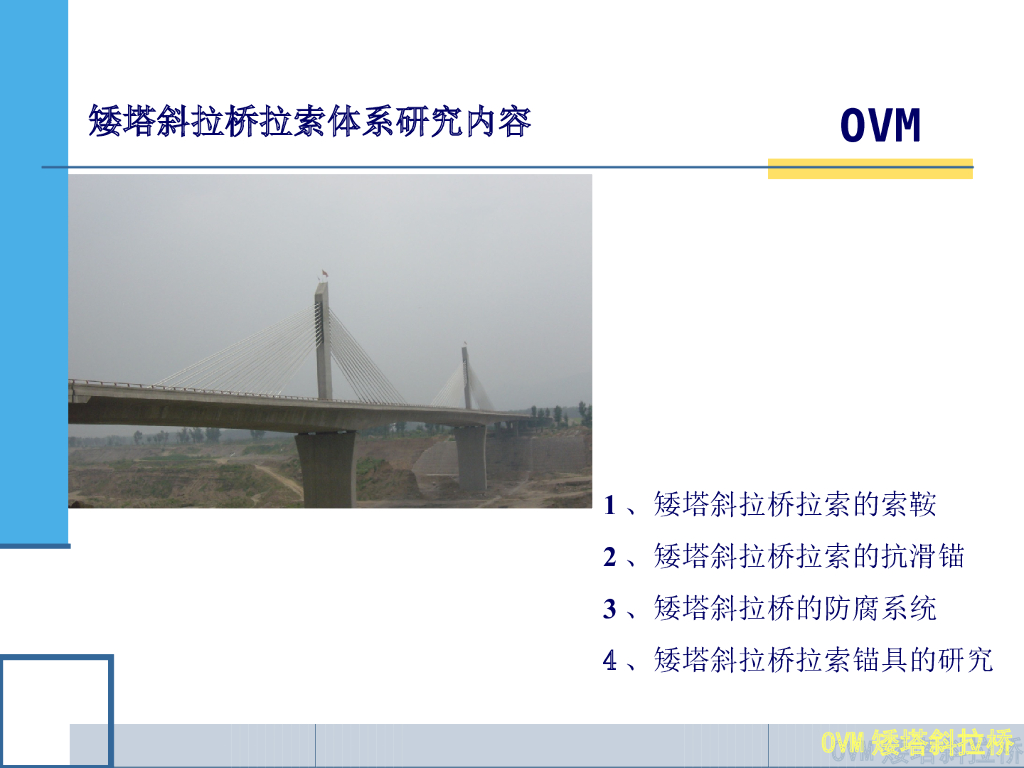 矮塔斜拉桥拉索体系研究内容

OVM

1 、矮塔斜拉桥拉索的索鞍

2 、矮塔斜拉桥拉索的抗滑锚

3 、矮塔斜拉桥的防腐系统

4 、矮塔斜拉桥拉索锚具的研究

OVM 矮塔斜拉桥